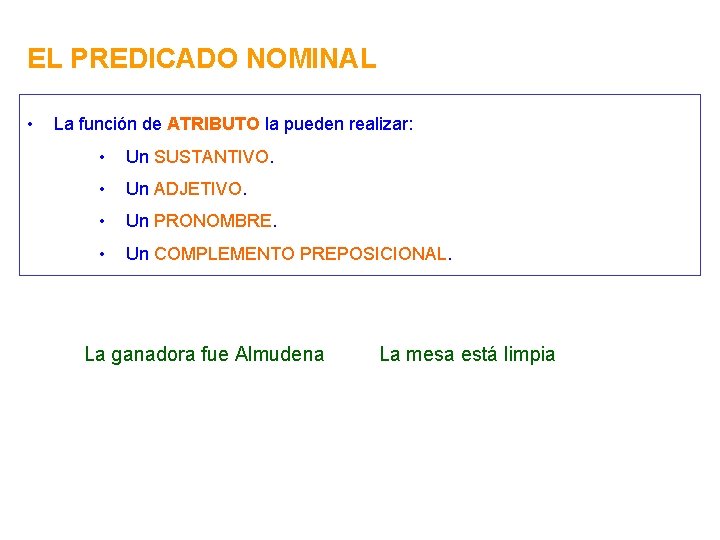 EL PREDICADO NOMINAL

• La función de ATRIBUTO la pueden realizar:

• Un SUSTANTIVO.

• Un ADJETIVO.

• Un PRONOMBRE.

• Un COMPLEMENTO PREPOSICIONAL.

La ganadora fue Almudena

La mesa está limpia